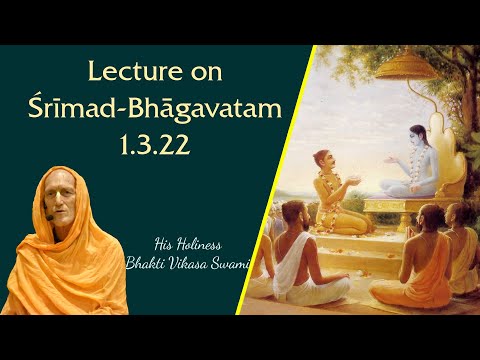 Lecture on
Śrīmad-Bhāgavatam
1.3.22

His Holiness
Bhakti Vikasa Swami